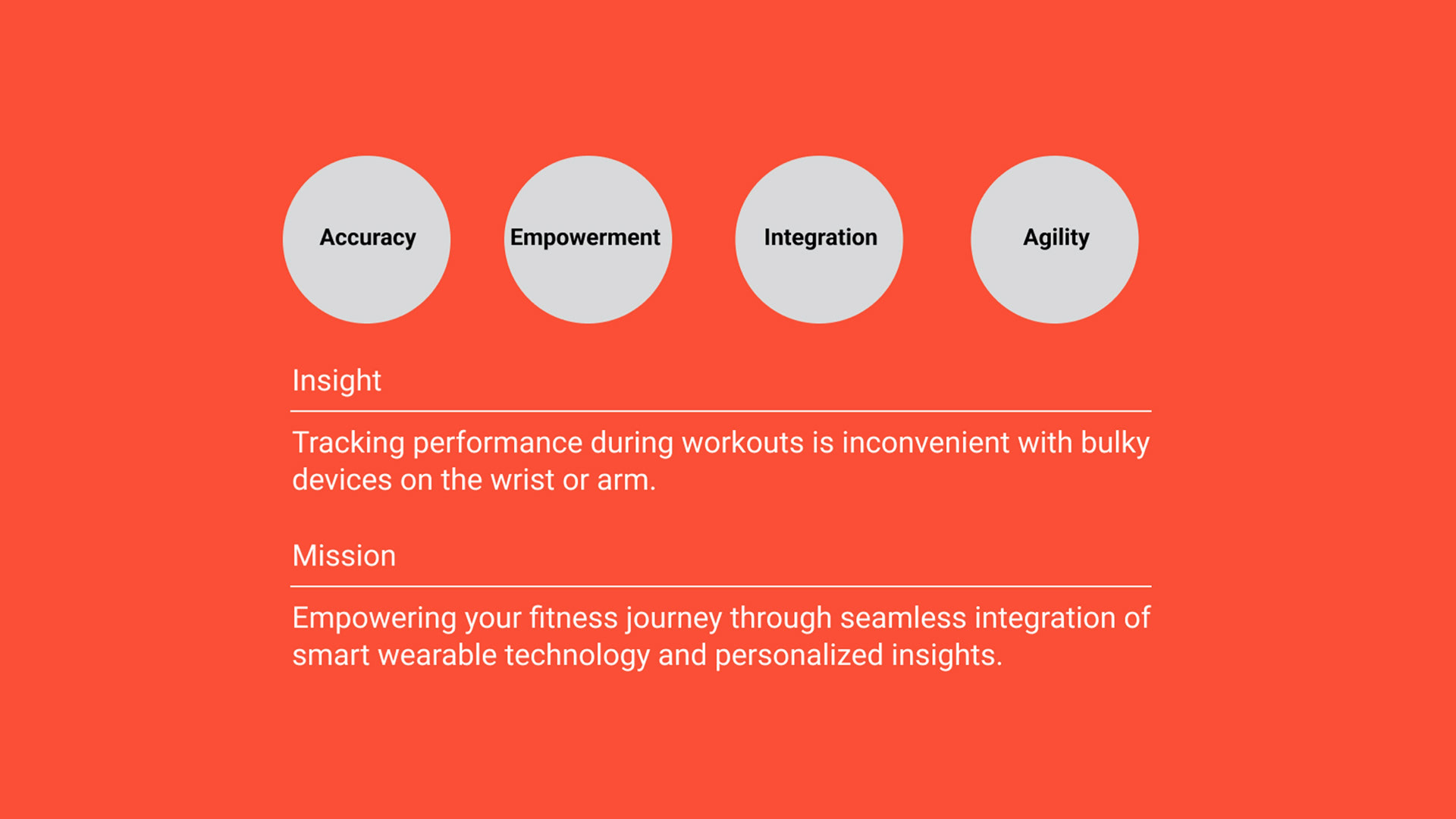 Accuracy

Empowerment

Integration

Agility

Insight

Tracking performance during workouts is inconvenient with bulky devices on the wrist or arm.

Mission

Empowering your fitness journey through seamless integration of smart wearable technology and personalized insights.